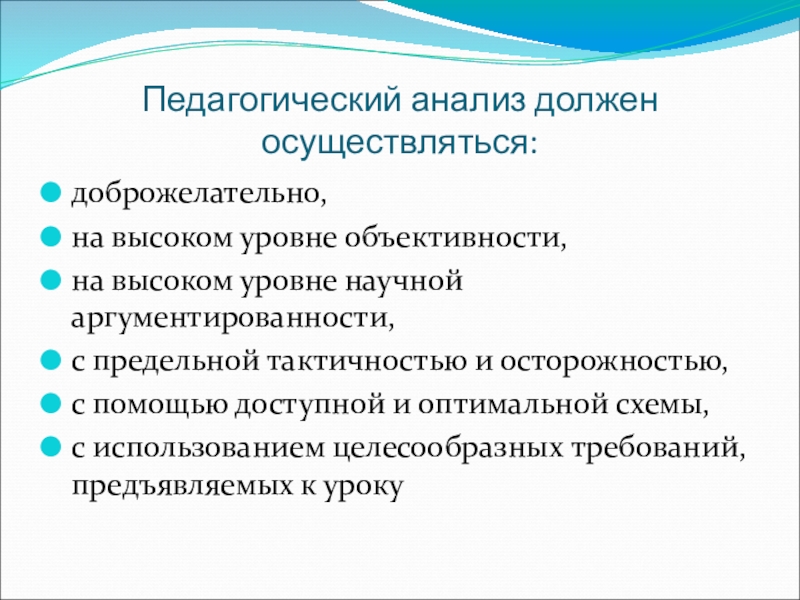 Педагогический анализ должен осуществляться:

доброжелательно,

на высоком уровне объективности,

на высоком уровне научной аргументированности,

с предельной тактичностью и осторожностью,

с помощью доступной и оптимальной схемы,

с использованием целесообразных требований, предъявляемых к уроку